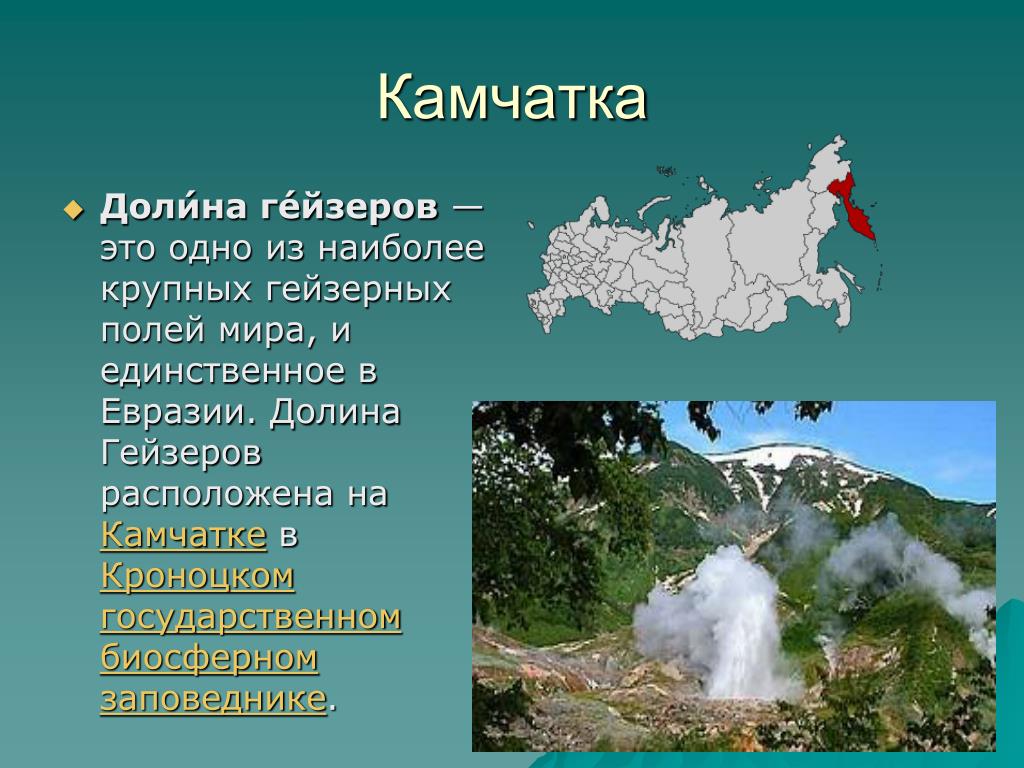 Камчатка

Доли́на ге́йзеров — это одно из наиболее крупных гейзерных полей мира, и единственное в Евразии. Долина Гейзеров расположена на Камчатке в Кроноцком государственном биосферном заповеднике.